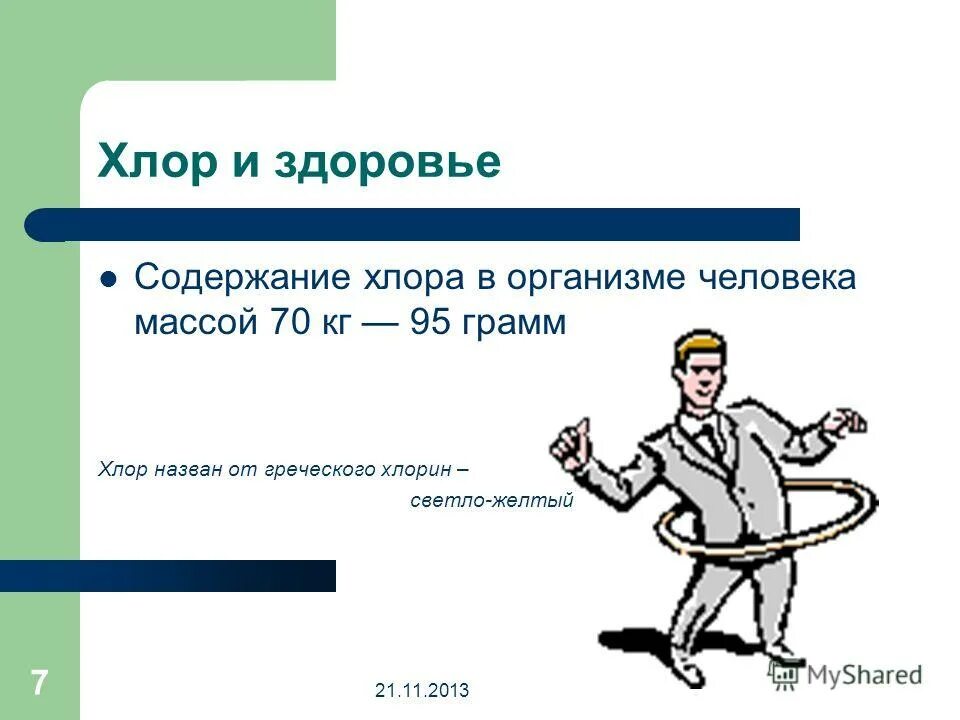 Хлор и здоровье

Содержание хлора в организме человека массой 70 кг — 95 грамм

Хлор назван от греческого хлорин – светло-желтый

7

21.11.2013

MyShared